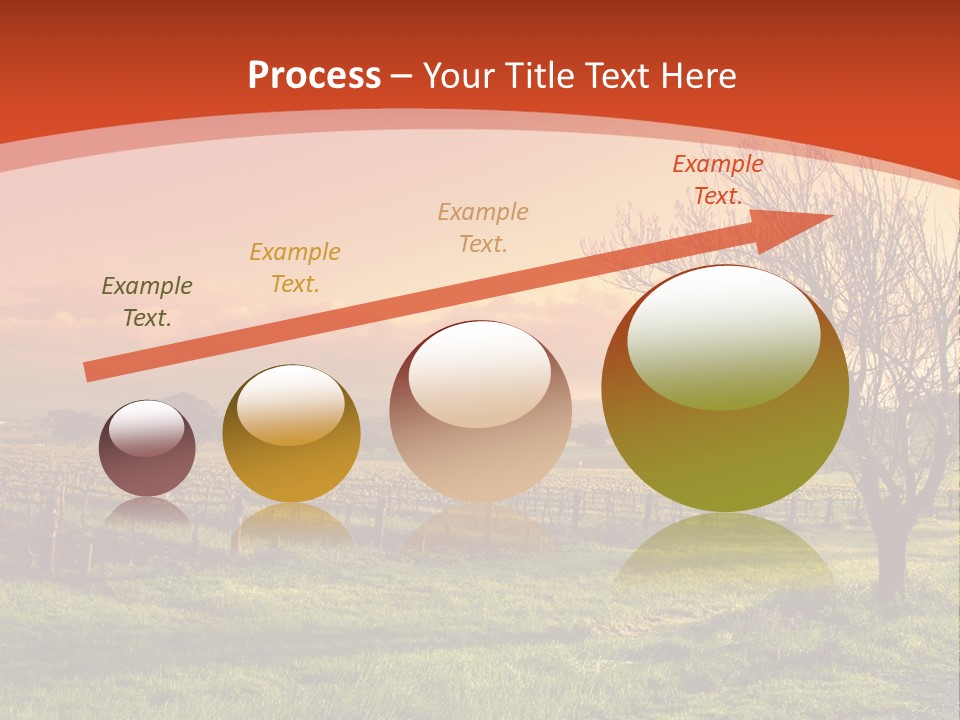 Process – Your Title Text Here

Example Text.

Example Text.

Example Text.

Example Text.